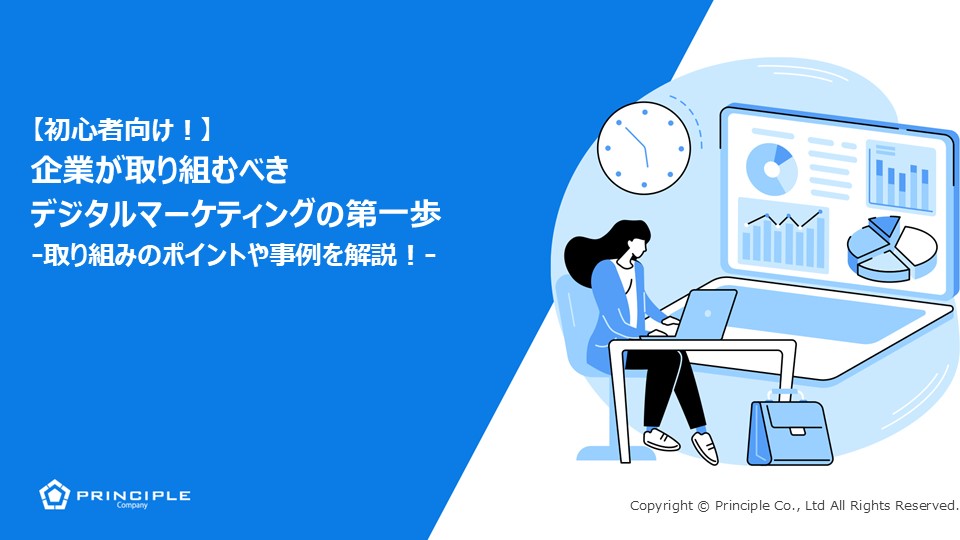 【初心者向け！】
企業が取り組むべき
デジタルマーケティングの第一歩
-取り組みのポイントや事例を解説！-

PRINCIPLE
Company

Copyright © Principle Co., Ltd All Rights Reserved.